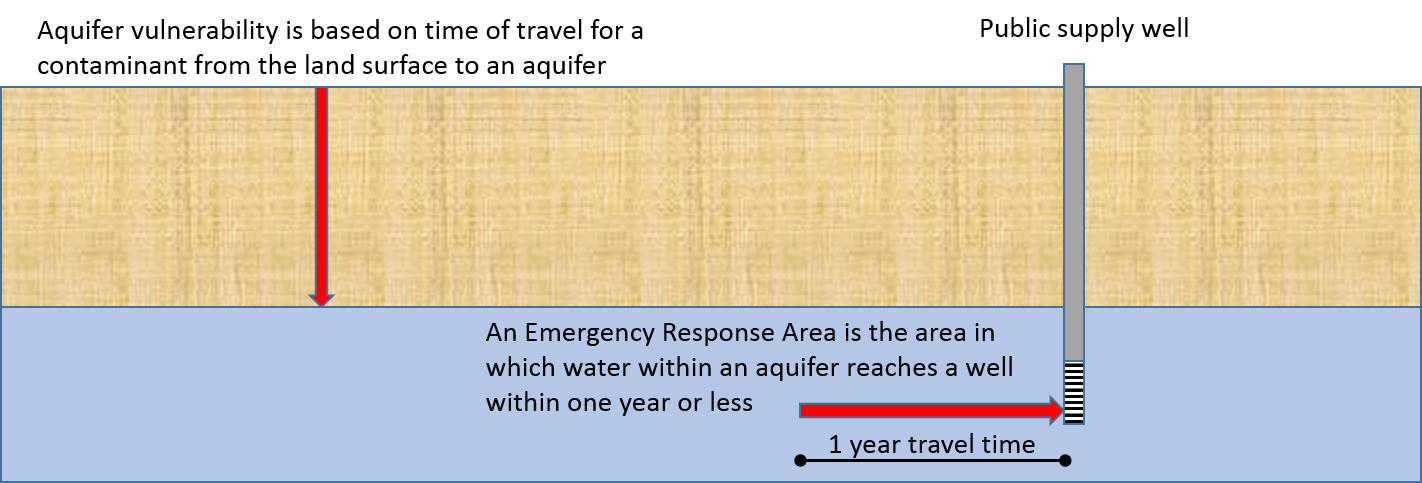 Aquifer vulnerability is based on time of travel for a contaminant from the land surface to an aquifer

Public supply well

An Emergency Response Area is the area in which water within an aquifer reaches a well within one year or less

1 year travel time